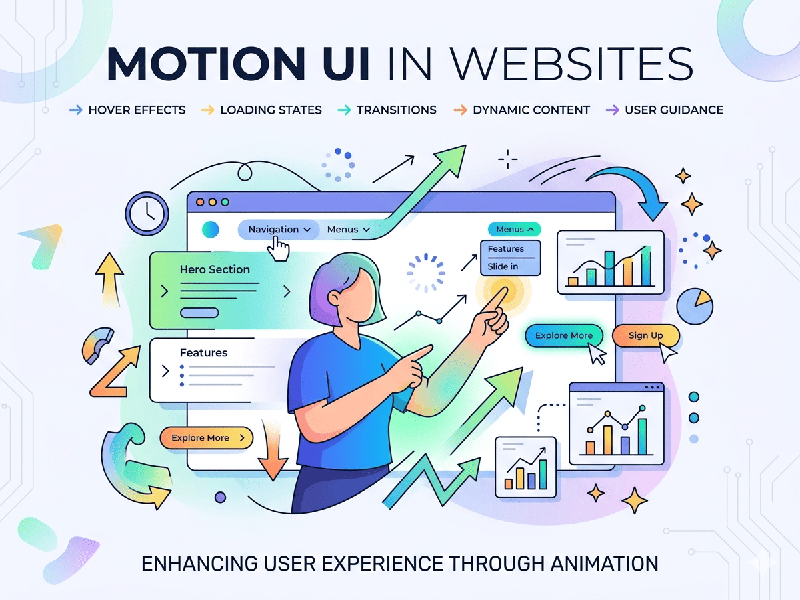 MOTION UI IN WEBSITES

→ HOVER EFFECTS → LOADING STATES → TRANSITIONS → DYNAMIC CONTENT → USER GUIDANCE

Navigation
Menus
Menus
Features
Slide in
Hero Section
Features
Explore More
Sign Up
Explore More

ENHANCING USER EXPERIENCE THROUGH ANIMATION